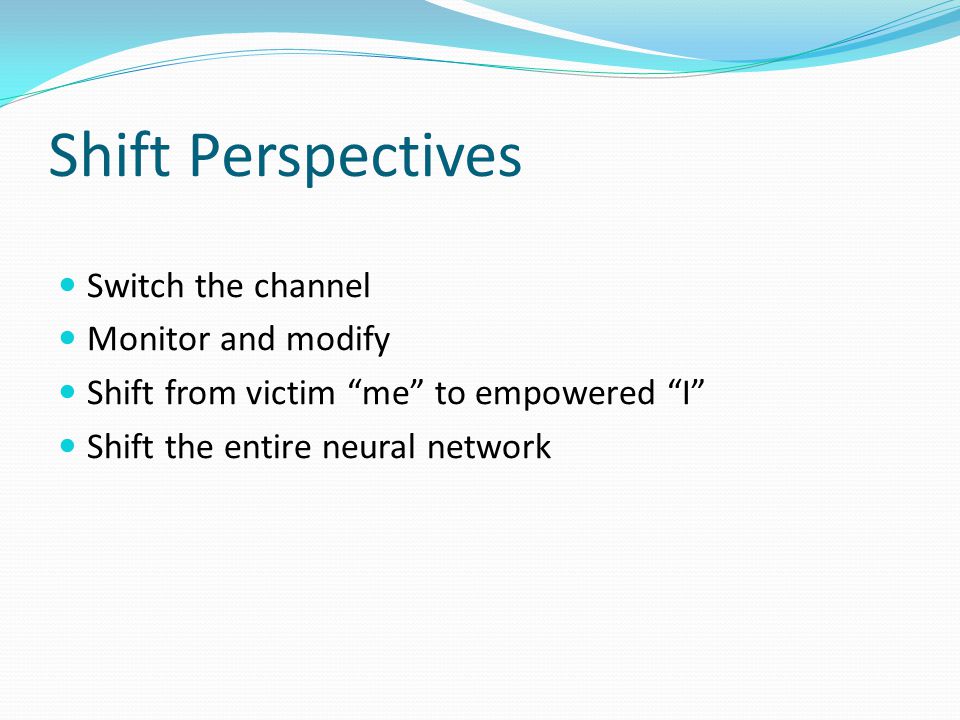 Shift Perspectives

- Switch the channel
- Monitor and modify
- Shift from victim “me” to empowered “I”
- Shift the entire neural network